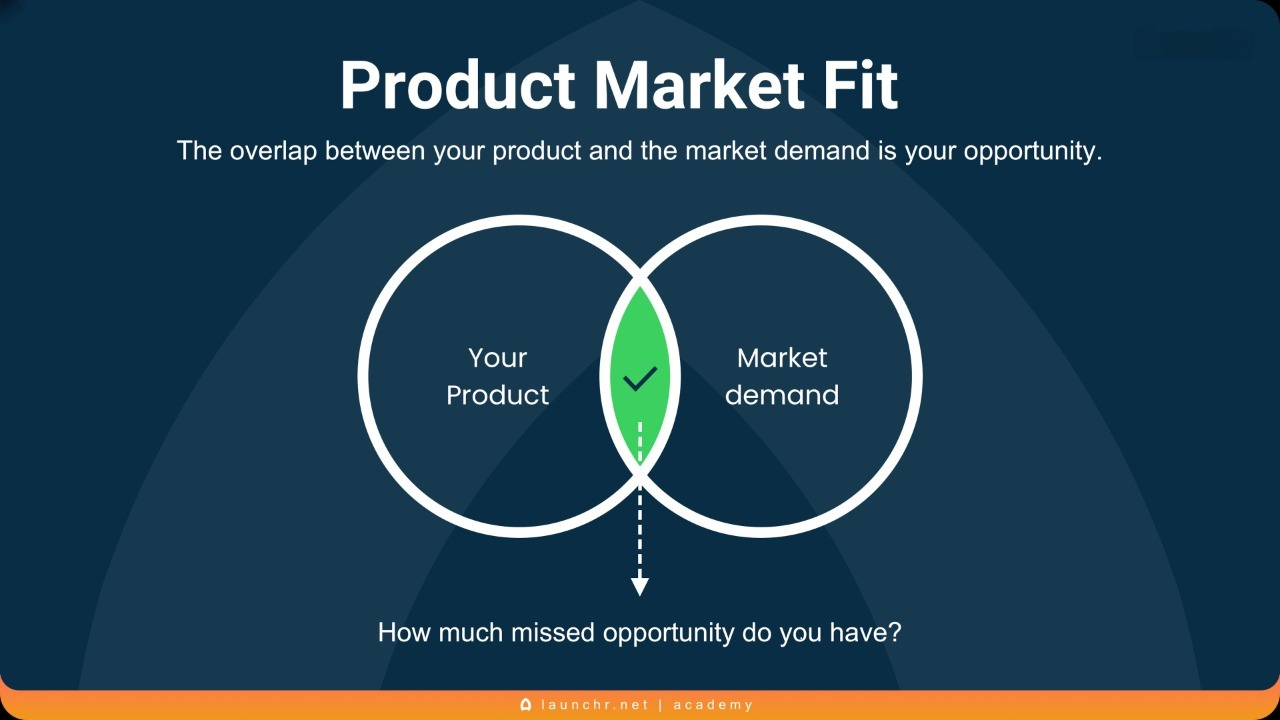 Product Market Fit

The overlap between your product and the market demand is your opportunity.

Your Product

Market demand

How much missed opportunity do you have?

launchr.net | academy